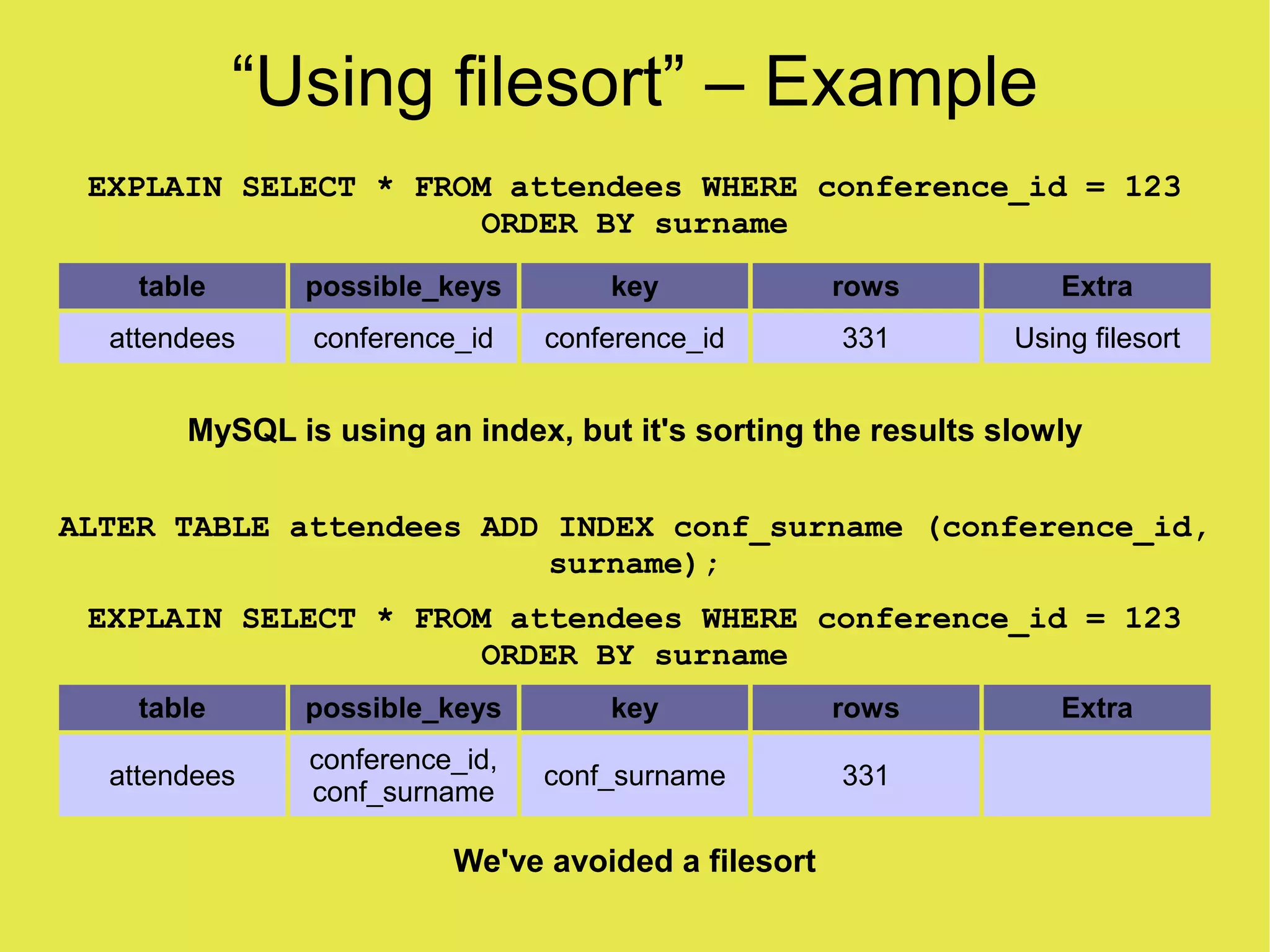 “Using filesort” – Example

EXPLAIN SELECT * FROM attendees WHERE conference_id = 123 ORDER BY surname

| table | possible_keys | key | rows | Extra |
|---|---|---|---|---|
| attendees | conference_id | conference_id | 331 | Using filesort |

MySQL is using an index, but it's sorting the results slowly

ALTER TABLE attendees ADD INDEX conf_surname (conference_id, surname);

EXPLAIN SELECT * FROM attendees WHERE conference_id = 123 ORDER BY surname

| table | possible_keys | key | rows | Extra |
|---|---|---|---|---|
| attendees | conference_id, conf_surname | conf_surname | 331 | |

We've avoided a filesort